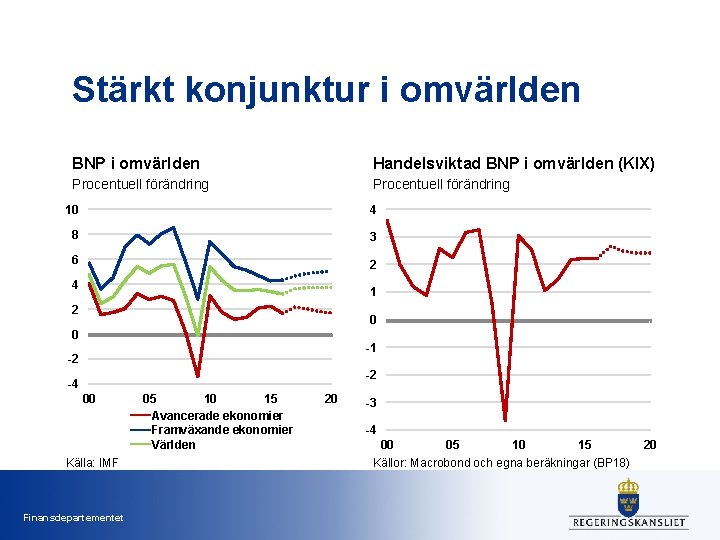 Stärkt konjunktur i omvärlden

BNP i omvärlden
Procentuell förändring

10
8
6
4
2
0
-2
-4
00
05
10
15
20

Avancerade ekonomier
Framväxande ekonomier
Världen

Källa: IMF

Handelsviktad BNP i omvärlden (KIX)
Procentuell förändring

4
3
2
1
0
-1
-2
-3
-4
00
05
10
15
20

Källor: Macrobond och egna beräkningar (BP18)

Finansdepartementet

REGERINGSKANSLIET